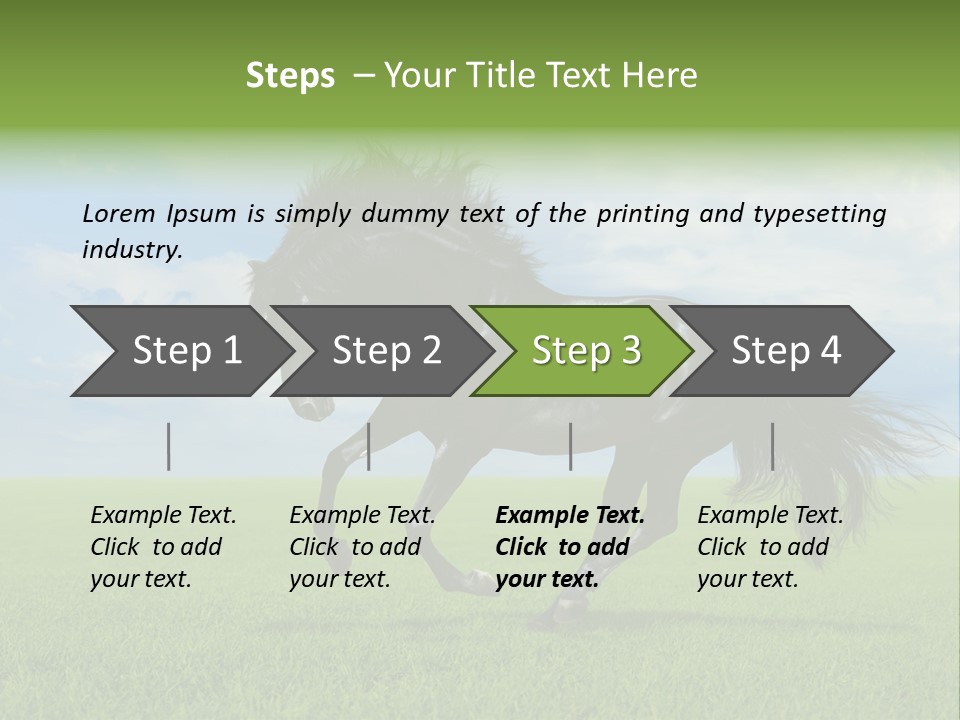 Steps – Your Title Text Here

Lorem Ipsum is simply dummy text of the printing and typesetting industry.

Step 1

Step 2

Step 3

Step 4

Example Text. Click to add your text.

Example Text. Click to add your text.

Example Text. Click to add your text.

Example Text. Click to add your text.